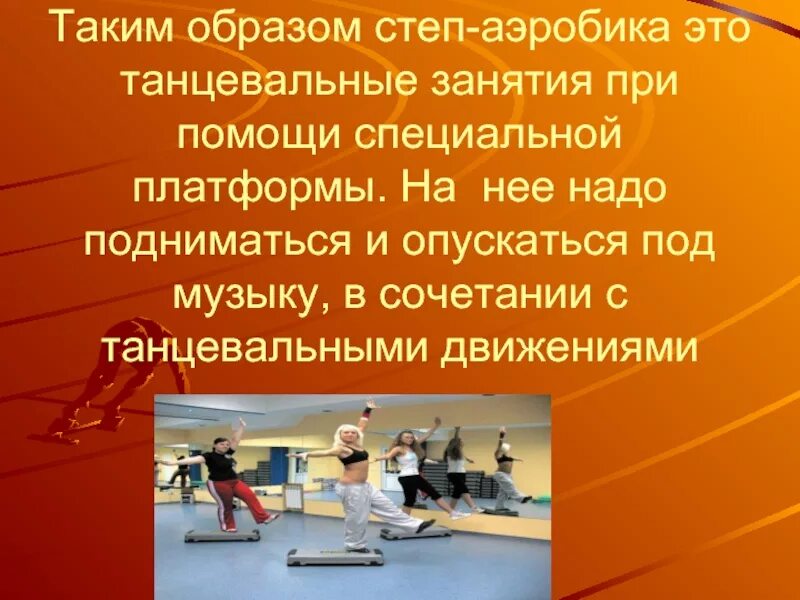 Таким образом степ-аэробика это танцевальные занятия при помощи специальной платформы. На нее надо подниматься и опускаться под музыку, в сочетании с танцевальными движениями